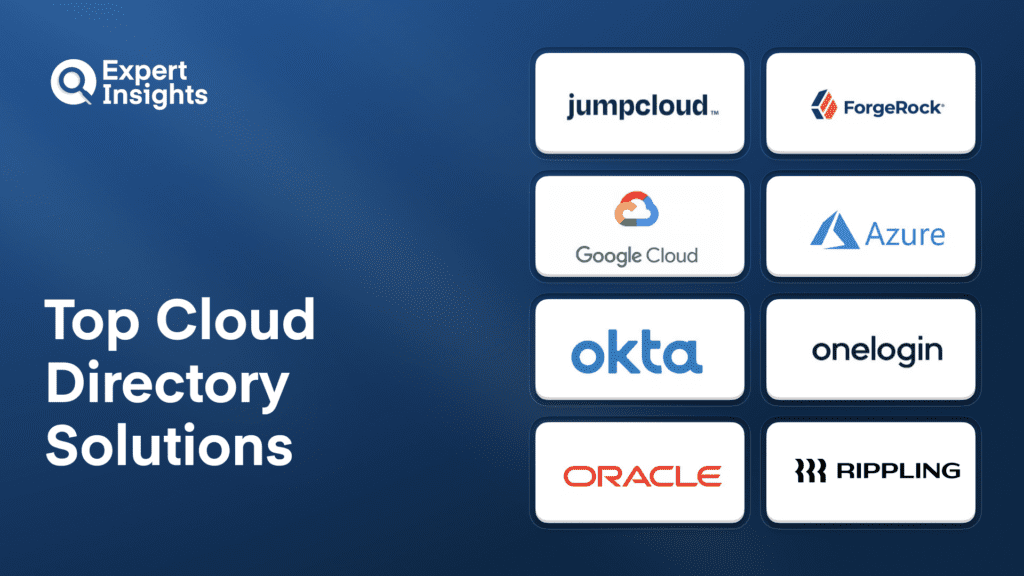 Expert Insights

Top Cloud Directory Solutions

jumpcloud™

ForgeRock®

Google Cloud

Azure

okta

onelogin

ORACLE

RIPPLING